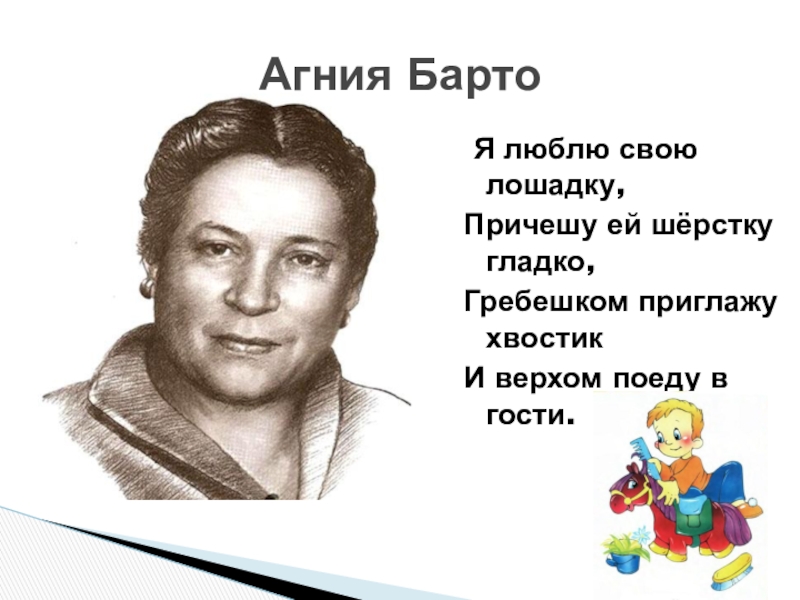 Агния Барто

Я люблю свою лошадку,
Причешу ей шёрстку гладко,
Гребешком приглажу хвостик
И верхом поеду в гости.